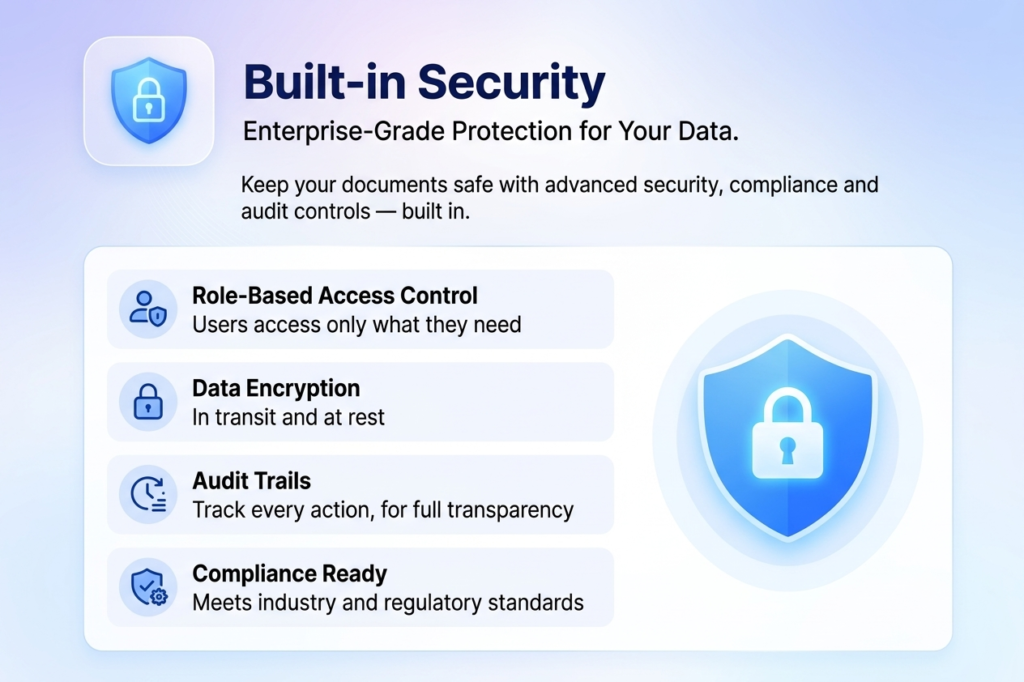 Built-in Security

Enterprise-Grade Protection for Your Data.

Keep your documents safe with advanced security, compliance and audit controls — built in.

Role-Based Access Control
Users access only what they need

Data Encryption
In transit and at rest

Audit Trails
Track every action, for full transparency

Compliance Ready
Meets industry and regulatory standards